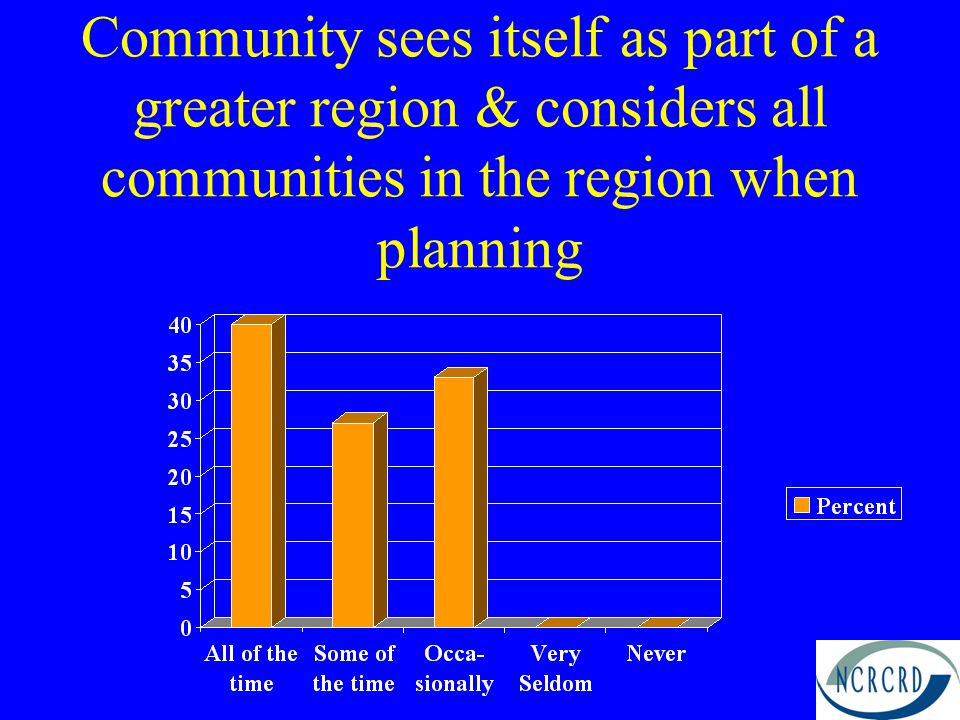 Community sees itself as part of a greater region & considers all communities in the region when planning

40
35
30
25
20
15
10
5
0

All of the time
Some of the time
Occa-sionally
Very Seldom
Never

Percent

NCRCRD